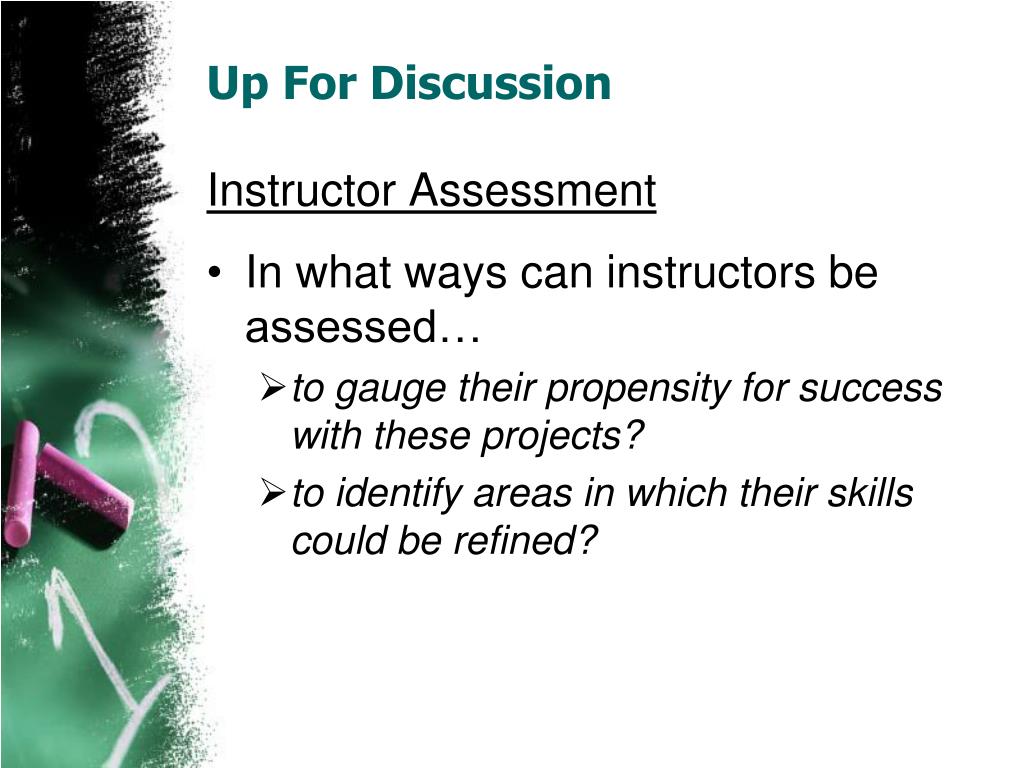 Up For Discussion

Instructor Assessment

• In what ways can instructors be assessed…
  ➢ to gauge their propensity for success with these projects?
  ➢ to identify areas in which their skills could be refined?